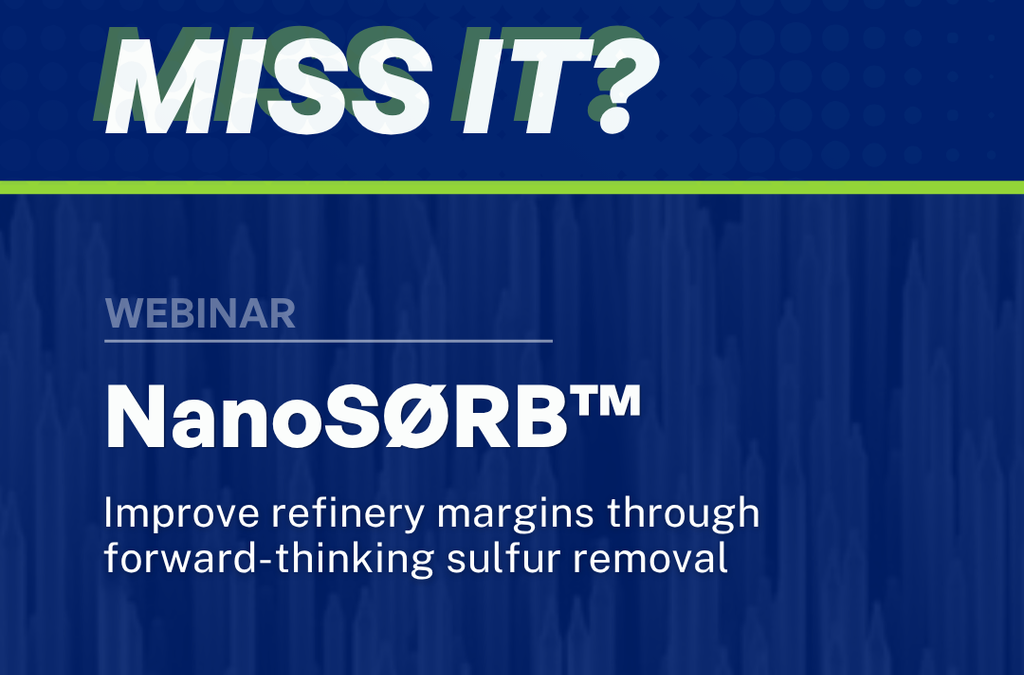 MISS IT?

WEBINAR

NanoSØRB™

Improve refinery margins through forward-thinking sulfur removal